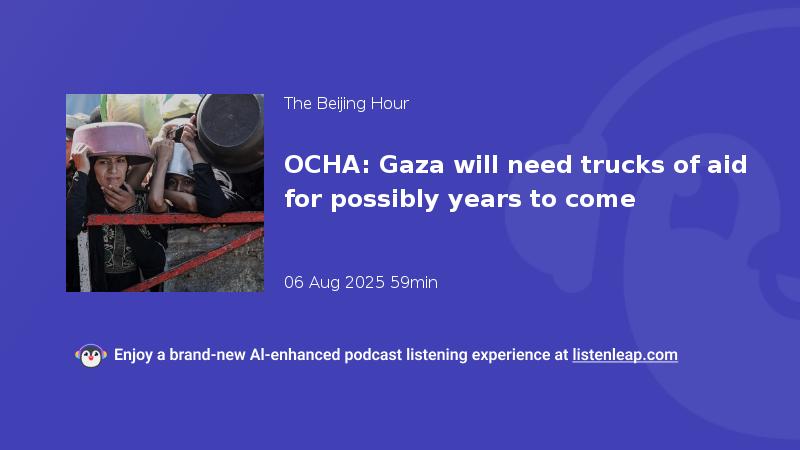 The Beijing Hour

OCHA: Gaza will need trucks of aid for possibly years to come

06 Aug 2025 59min

Enjoy a brand-new AI-enhanced podcast listening experience at listenleap.com